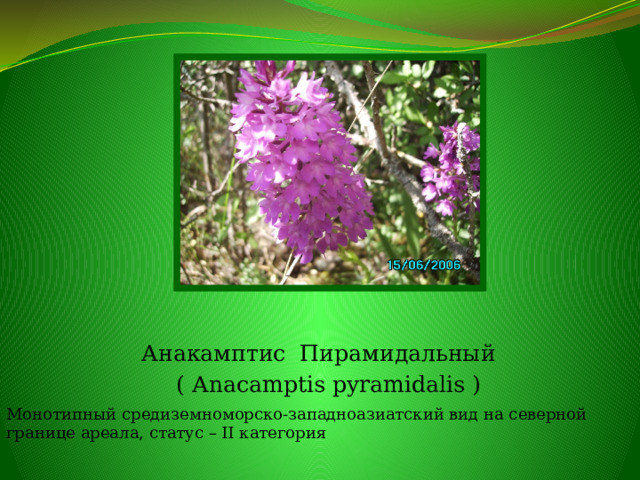 15/06/2006

Анакамптис Пирамидальный
( Anacamptis pyramidalis )

Монотипный средиземноморско-западноазиатский вид на северной границе ареала, статус – II категория